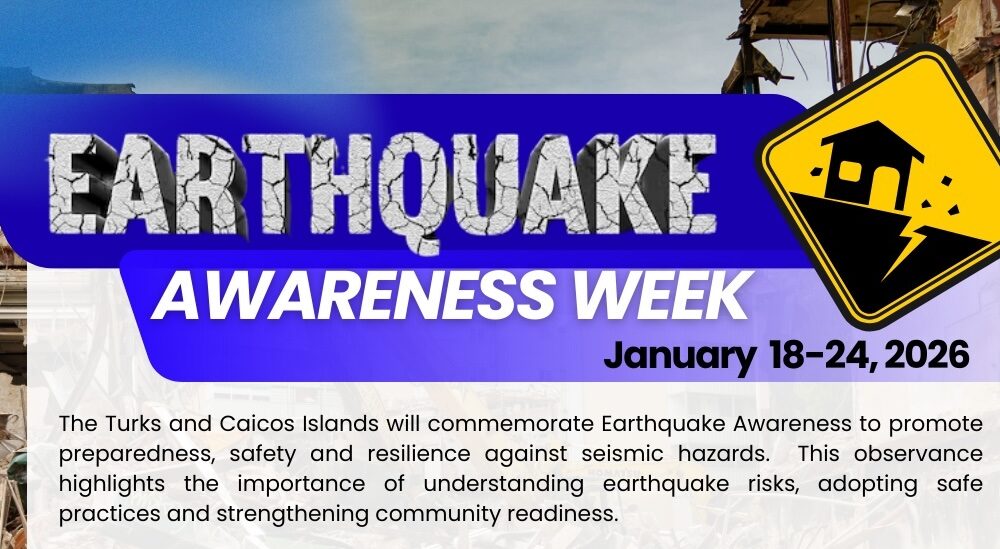 EARTHQUAKE
AWARENESS WEEK
January 18-24, 2026

The Turks and Caicos Islands will commemorate Earthquake Awareness to promote preparedness, safety and resilience against seismic hazards. This observance highlights the importance of understanding earthquake risks, adopting safe practices and strengthening community readiness.